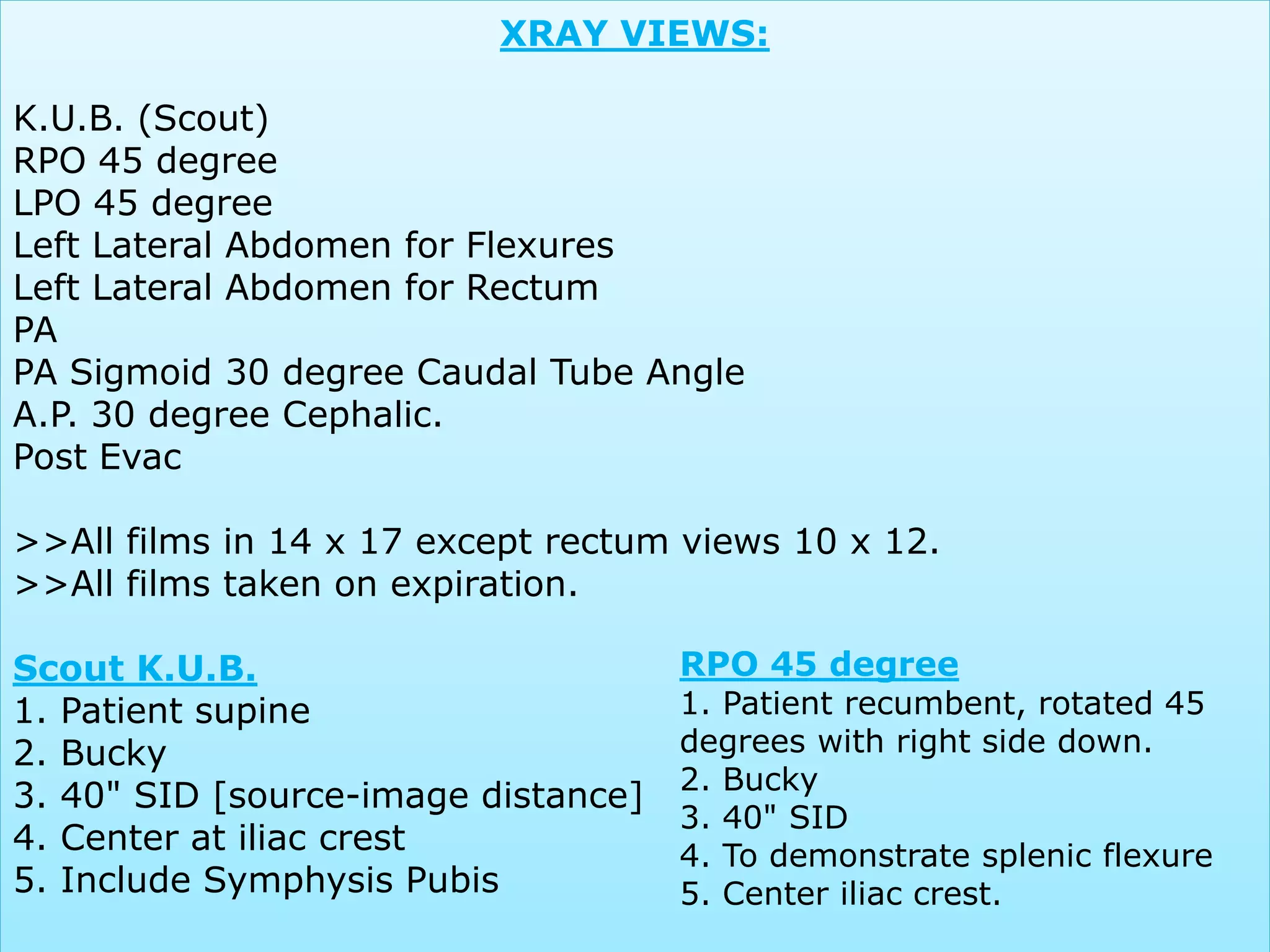 XRAY VIEWS:

K.U.B. (Scout)
RPO 45 degree
LPO 45 degree
Left Lateral Abdomen for Flexures
Left Lateral Abdomen for Rectum
PA
PA Sigmoid 30 degree Caudal Tube Angle
A.P. 30 degree Cephalic.
Post Evac

>>All films in 14 x 17 except rectum views 10 x 12.
>>All films taken on expiration.

Scout K.U.B.
1. Patient supine
2. Bucky
3. 40" SID [source-image distance]
4. Center at iliac crest
5. Include Symphysis Pubis

RPO 45 degree
1. Patient recumbent, rotated 45 degrees with right side down.
2. Bucky
3. 40" SID
4. To demonstrate splenic flexure
5. Center iliac crest.